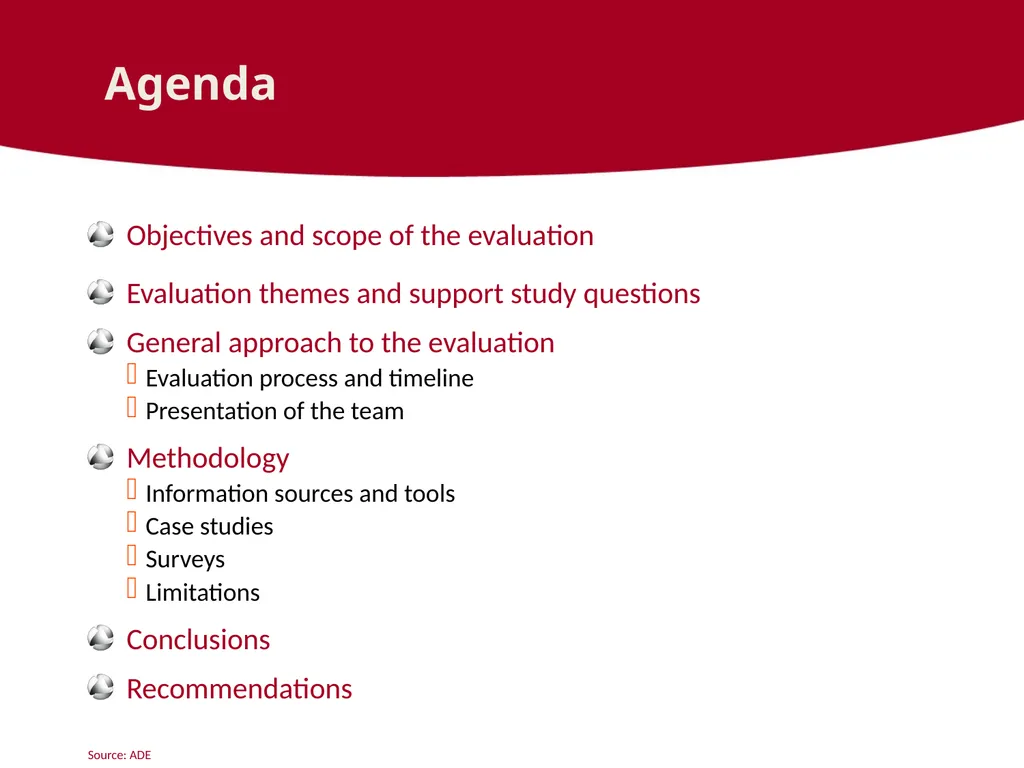 Agenda

Objectives and scope of the evaluation

Evaluation themes and support study questions

General approach to the evaluation
Evaluation process and timeline
Presentation of the team

Methodology
Information sources and tools
Case studies
Surveys
Limitations

Conclusions

Recommendations

Source: ADE